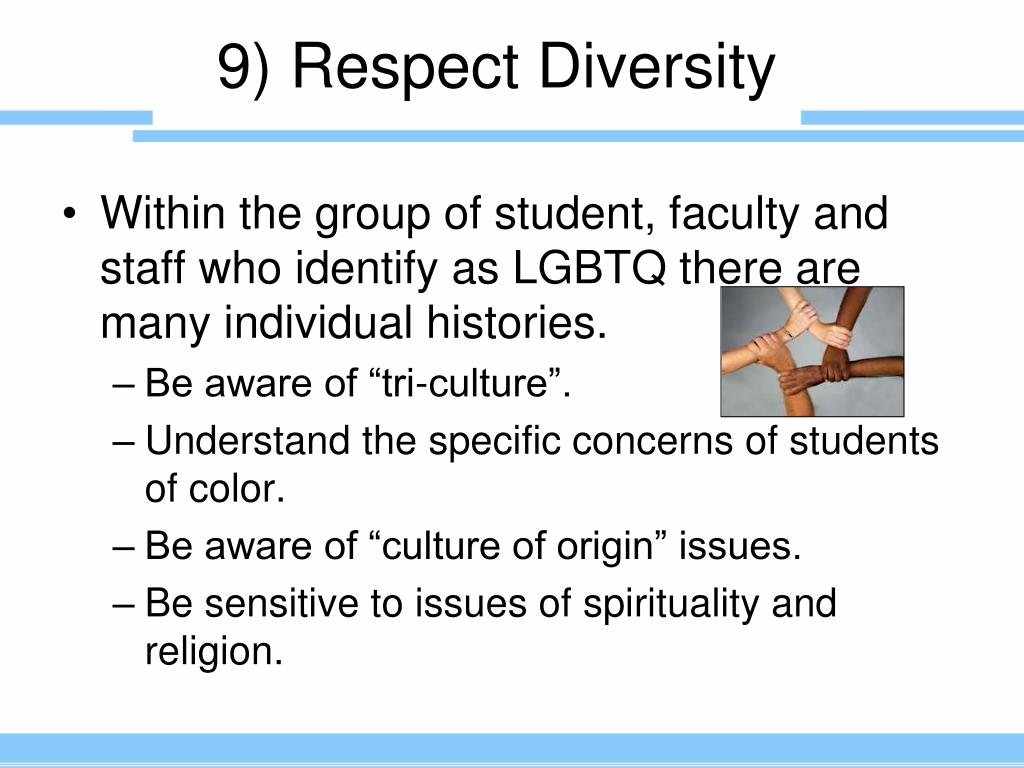 9) Respect Diversity

• Within the group of student, faculty and staff who identify as LGBTQ there are many individual histories.
– Be aware of “tri-culture”.
– Understand the specific concerns of students of color.
– Be aware of “culture of origin” issues.
– Be sensitive to issues of spirituality and religion.